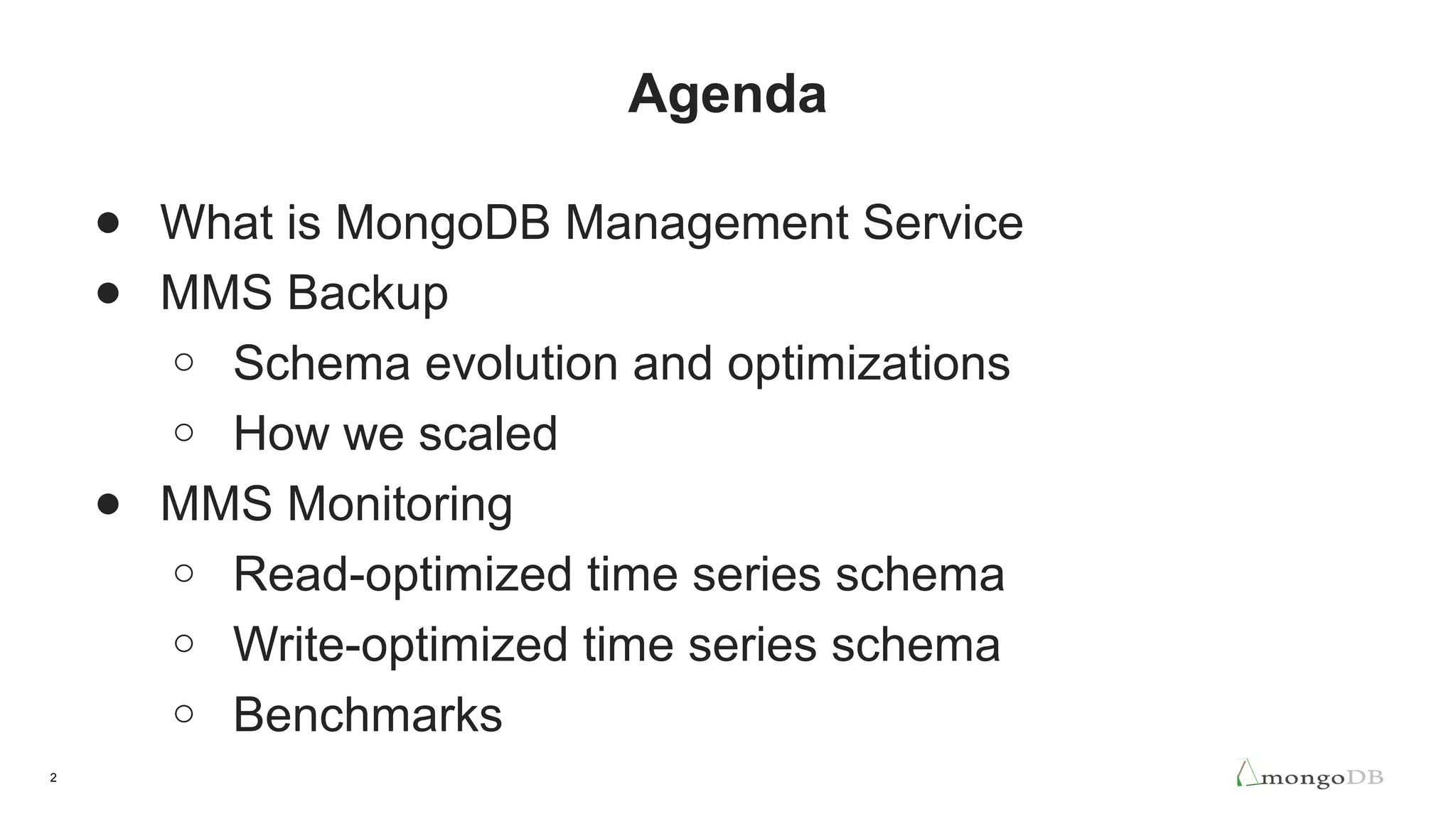 Agenda

● What is MongoDB Management Service
● MMS Backup
  ○ Schema evolution and optimizations
  ○ How we scaled
● MMS Monitoring
  ○ Read-optimized time series schema
  ○ Write-optimized time series schema
  ○ Benchmarks

2

mongoDB